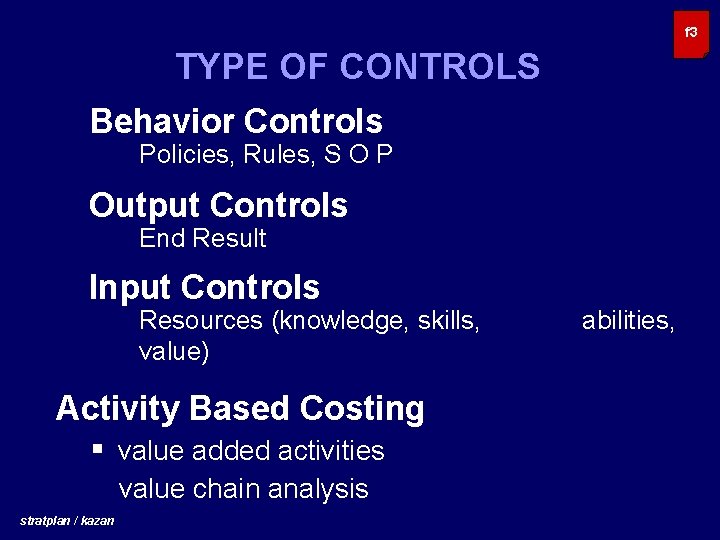 f3

TYPE OF CONTROLS

Behavior Controls
Policies, Rules, S O P

Output Controls
End Result

Input Controls
Resources (knowledge, skills, abilities, value)

Activity Based Costing
▪ value added activities
value chain analysis

stratplan / kazan